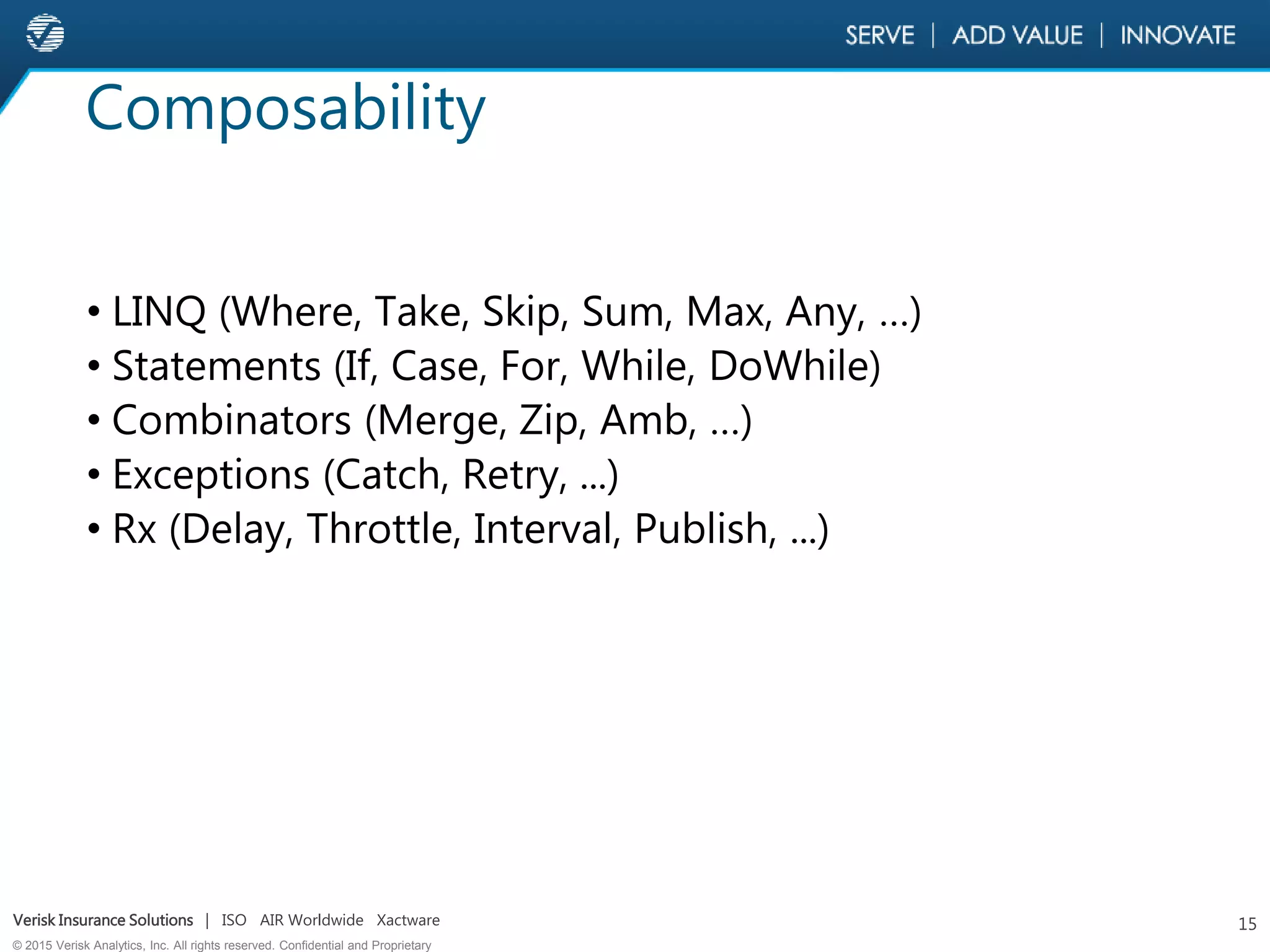 SERVE | ADD VALUE | INNOVATE

Composability

• LINQ (Where, Take, Skip, Sum, Max, Any, ...)
• Statements (If, Case, For, While, DoWhile)
• Combinators (Merge, Zip, Amb, ...)
• Exceptions (Catch, Retry, ...)
• Rx (Delay, Throttle, Interval, Publish, ...)

Verisk Insurance Solutions | ISO AIR Worldwide Xactware

15

© 2015 Verisk Analytics, Inc. All rights reserved. Confidential and Proprietary